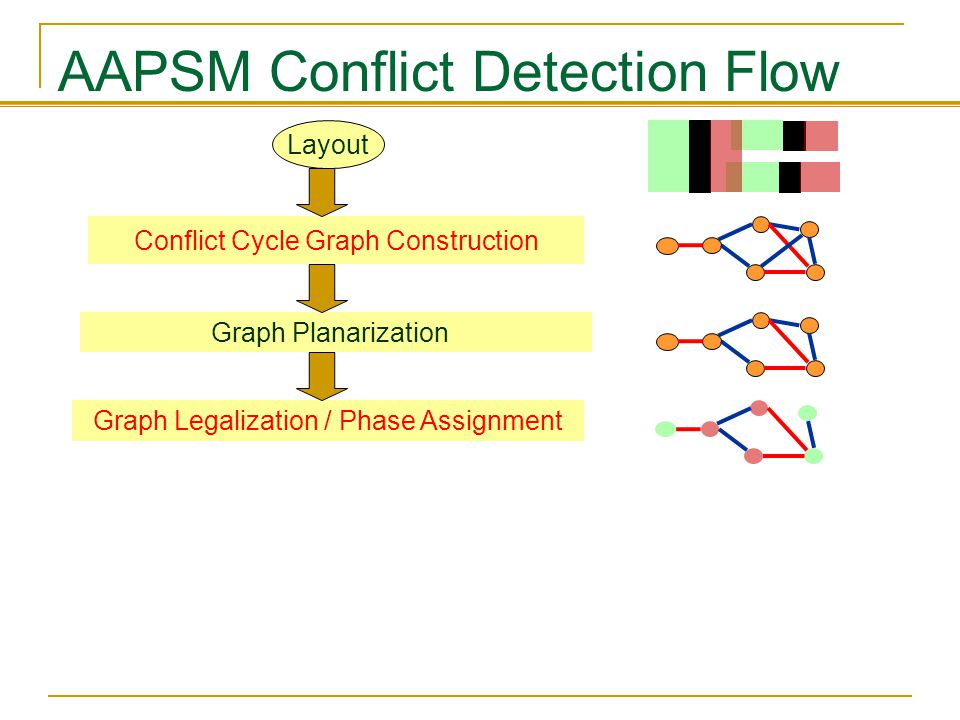 AAPSM Conflict Detection Flow

Layout

Conflict Cycle Graph Construction

Graph Planarization

Graph Legalization / Phase Assignment